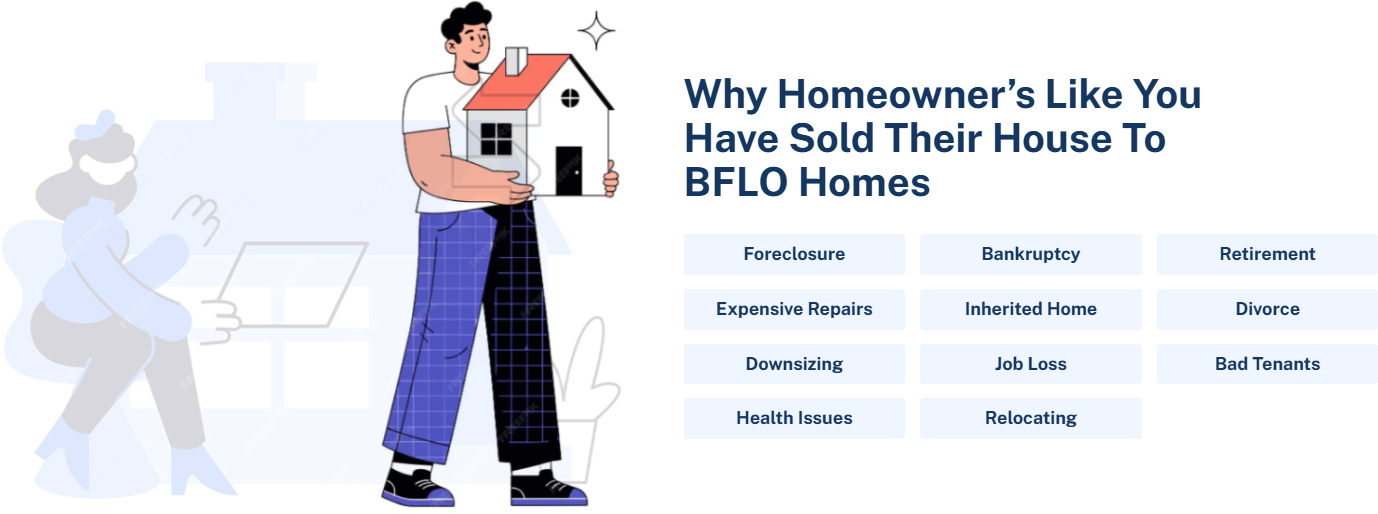 Why Homeowner’s Like You Have Sold Their House To BFLO Homes

Foreclosure
Bankruptcy
Retirement
Expensive Repairs
Inherited Home
Divorce
Downsizing
Job Loss
Bad Tenants
Health Issues
Relocating